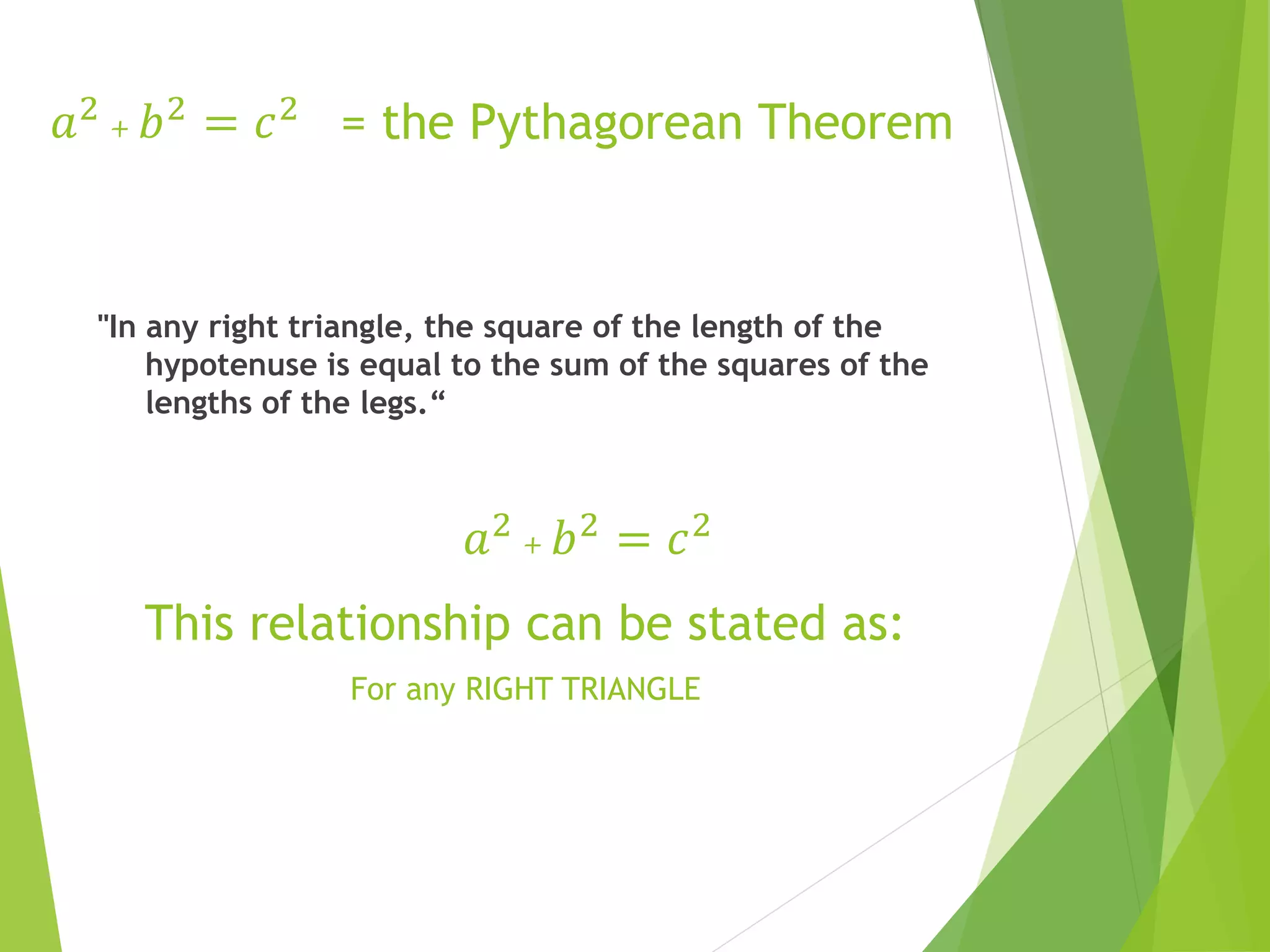 $a^2 + b^2 = c^2$ = the Pythagorean Theorem

"In any right triangle, the square of the length of the hypotenuse is equal to the sum of the squares of the lengths of the legs.“

$a^2 + b^2 = c^2$

This relationship can be stated as:

For any RIGHT TRIANGLE